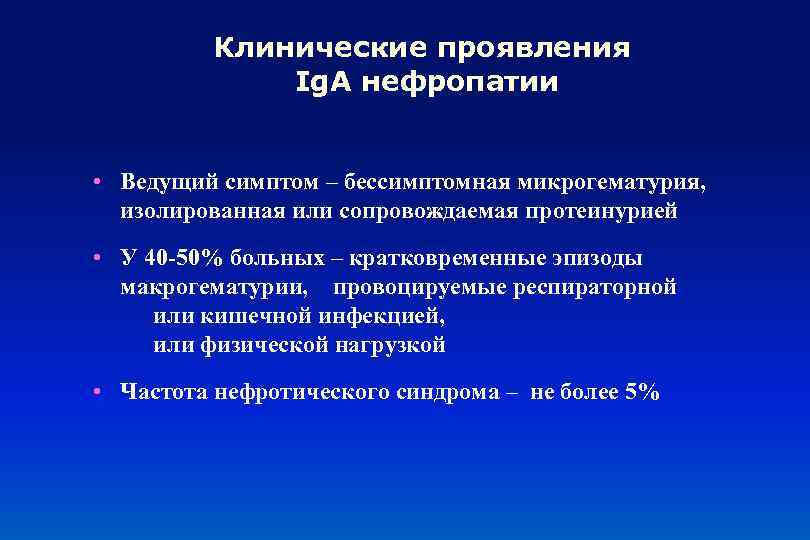 Клинические проявления IgA нефропатии

• Ведущий симптом – бессимптомная микрогематурия, изолированная или сопровождаемая протеинурией

• У 40-50% больных – кратковременные эпизоды макрогематурии, провоцируемые респираторной или кишечной инфекцией, или физической нагрузкой

• Частота нефротического синдрома – не более 5%